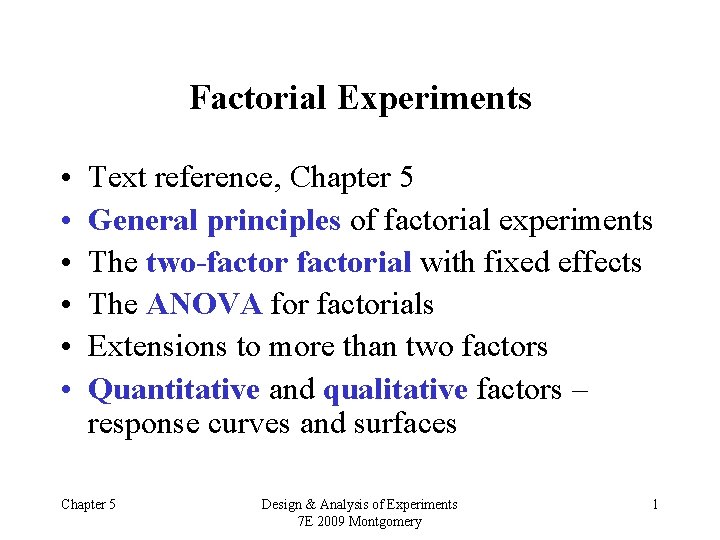 Factorial Experiments

• Text reference, Chapter 5
• General principles of factorial experiments
• The two-factor factorial with fixed effects
• The ANOVA for factorials
• Extensions to more than two factors
• Quantitative and qualitative factors – response curves and surfaces

Chapter 5

Design & Analysis of Experiments
7E 2009 Montgomery

1